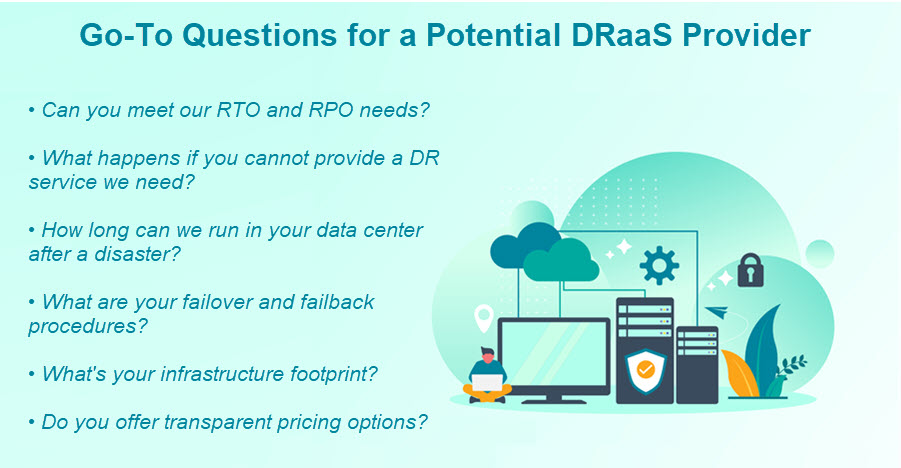 Go-To Questions for a Potential DRaaS Provider

• Can you meet our RTO and RPO needs?

• What happens if you cannot provide a DR service we need?

• How long can we run in your data center after a disaster?

• What are your failover and failback procedures?

• What's your infrastructure footprint?

• Do you offer transparent pricing options?